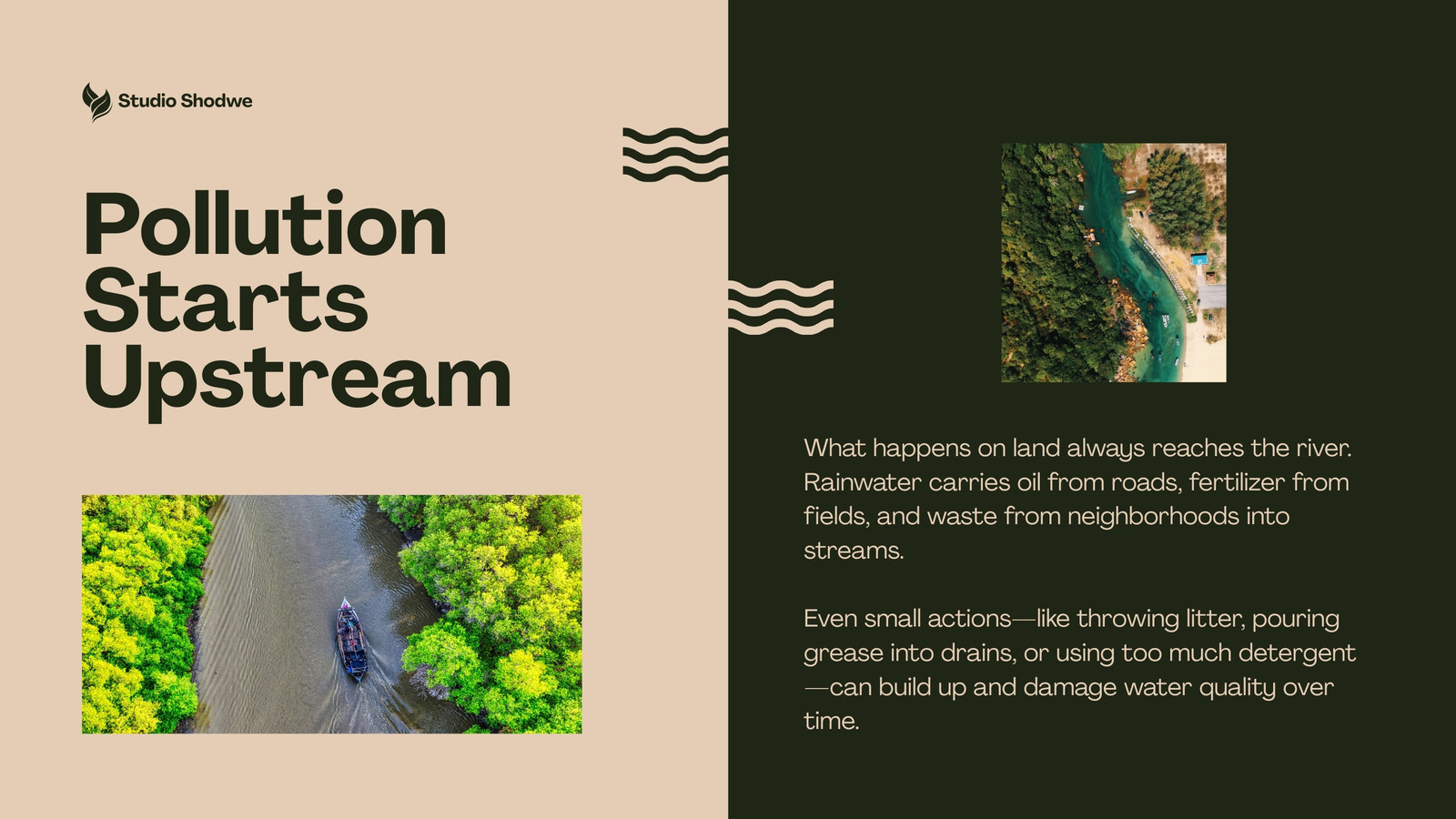 Studio Shodwe

Pollution Starts Upstream

What happens on land always reaches the river. Rainwater carries oil from roads, fertilizer from fields, and waste from neighborhoods into streams.

Even small actions—like throwing litter, pouring grease into drains, or using too much detergent—can build up and damage water quality over time.